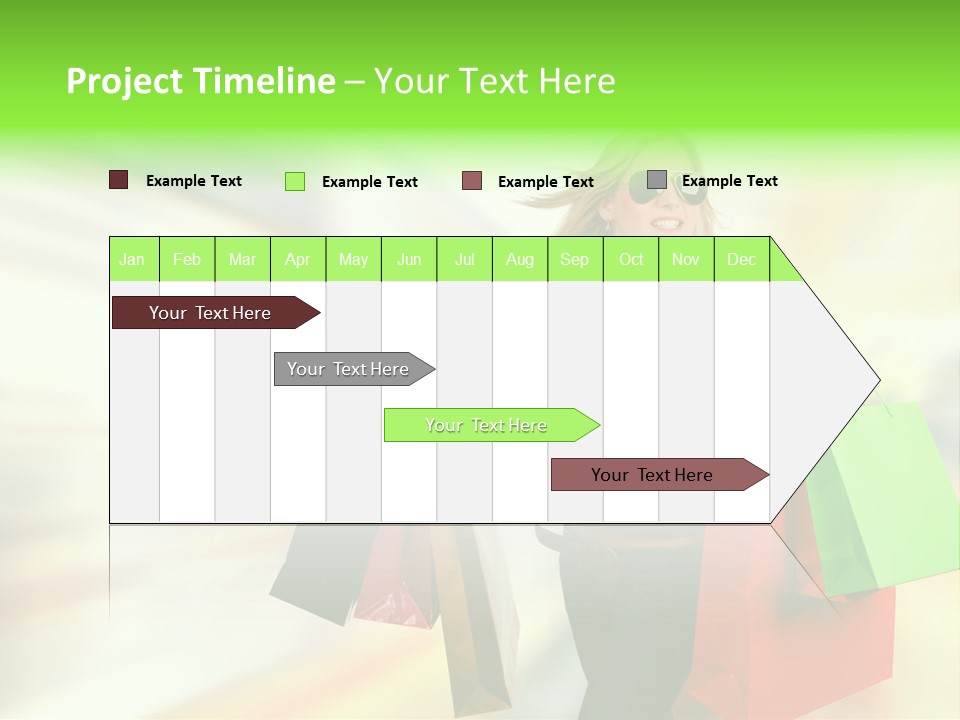 Project Timeline – Your Text Here

Example Text
Example Text
Example Text
Example Text

| Jan | Feb | Mar | Apr | May | Jun | Jul | Aug | Sep | Oct | Nov | Dec |
|---|---|---|---|---|---|---|---|---|---|---|---|

Your Text Here

Your Text Here

Your Text Here

Your Text Here